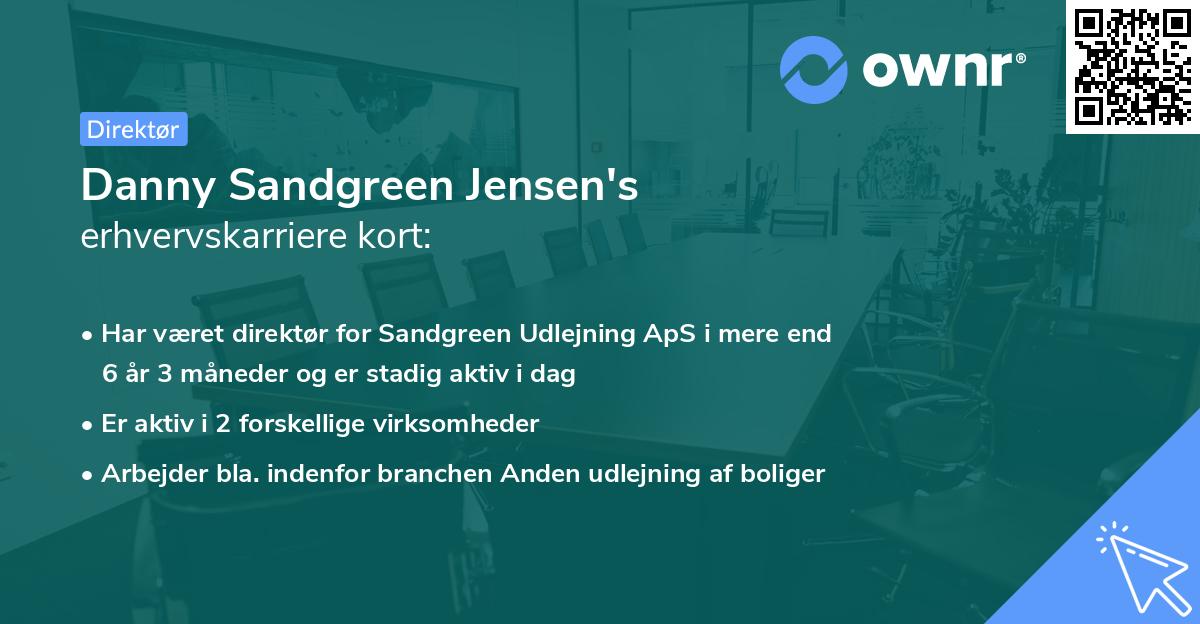 ownr®

Direktør

Danny Sandgreen Jensen's
erhvervskarriere kort:

• Har været direktør for Sandgreen Udlejning ApS i mere end 6 år 3 måneder og er stadig aktiv i dag
• Er aktiv i 2 forskellige virksomheder
• Arbejder bla. indenfor branchen Anden udlejning af boliger